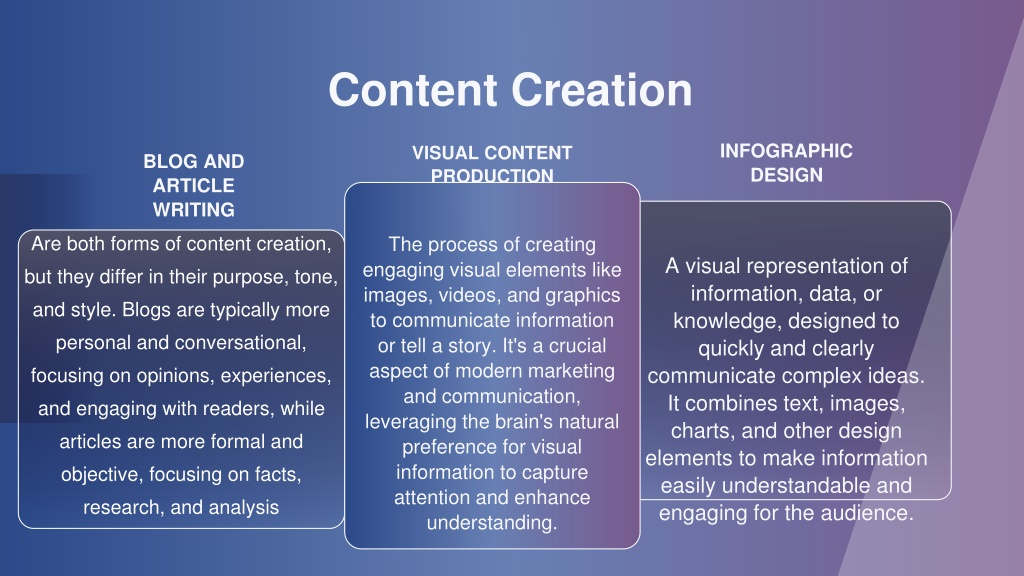 Content Creation

BLOG AND ARTICLE WRITING

Are both forms of content creation, but they differ in their purpose, tone, and style. Blogs are typically more personal and conversational, focusing on opinions, experiences, and engaging with readers, while articles are more formal and objective, focusing on facts, research, and analysis

VISUAL CONTENT PRODUCTION

The process of creating engaging visual elements like images, videos, and graphics to communicate information or tell a story. It's a crucial aspect of modern marketing and communication, leveraging the brain's natural preference for visual information to capture attention and enhance understanding.

INFOGRAPHIC DESIGN

A visual representation of information, data, or knowledge, designed to quickly and clearly communicate complex ideas. It combines text, images, charts, and other design elements to make information easily understandable and engaging for the audience.